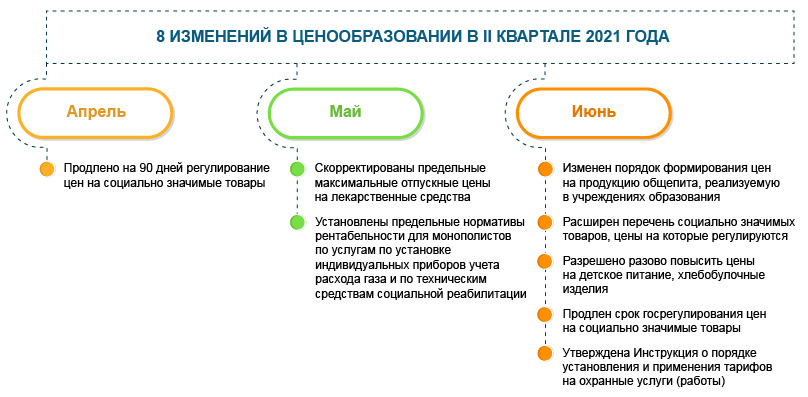 8 ИЗМЕНЕНИЙ В ЦЕНООБРАЗОВАНИИ В II КВАРТАЛЕ 2021 ГОДА

Апрель

Продлено на 90 дней регулирование цен на социально значимые товары

Май

Скорректированы предельные максимальные отпускные цены на лекарственные средства

Установлены предельные нормативы рентабельности для монополистов по услугам по установке индивидуальных приборов учета расхода газа и по техническим средствам социальной реабилитации

Июнь

Изменен порядок формирования цен на продукцию общепита, реализуемую в учреждениях образования

Расширен перечень социально значимых товаров, цены на которые регулируются

Разрешено разово повысить цены на детское питание, хлебобулочные изделия

Продлен срок госрегулирования цен на социально значимые товары

Утверждена Инструкция о порядке установления и применения тарифов на охранные услуги (работы)